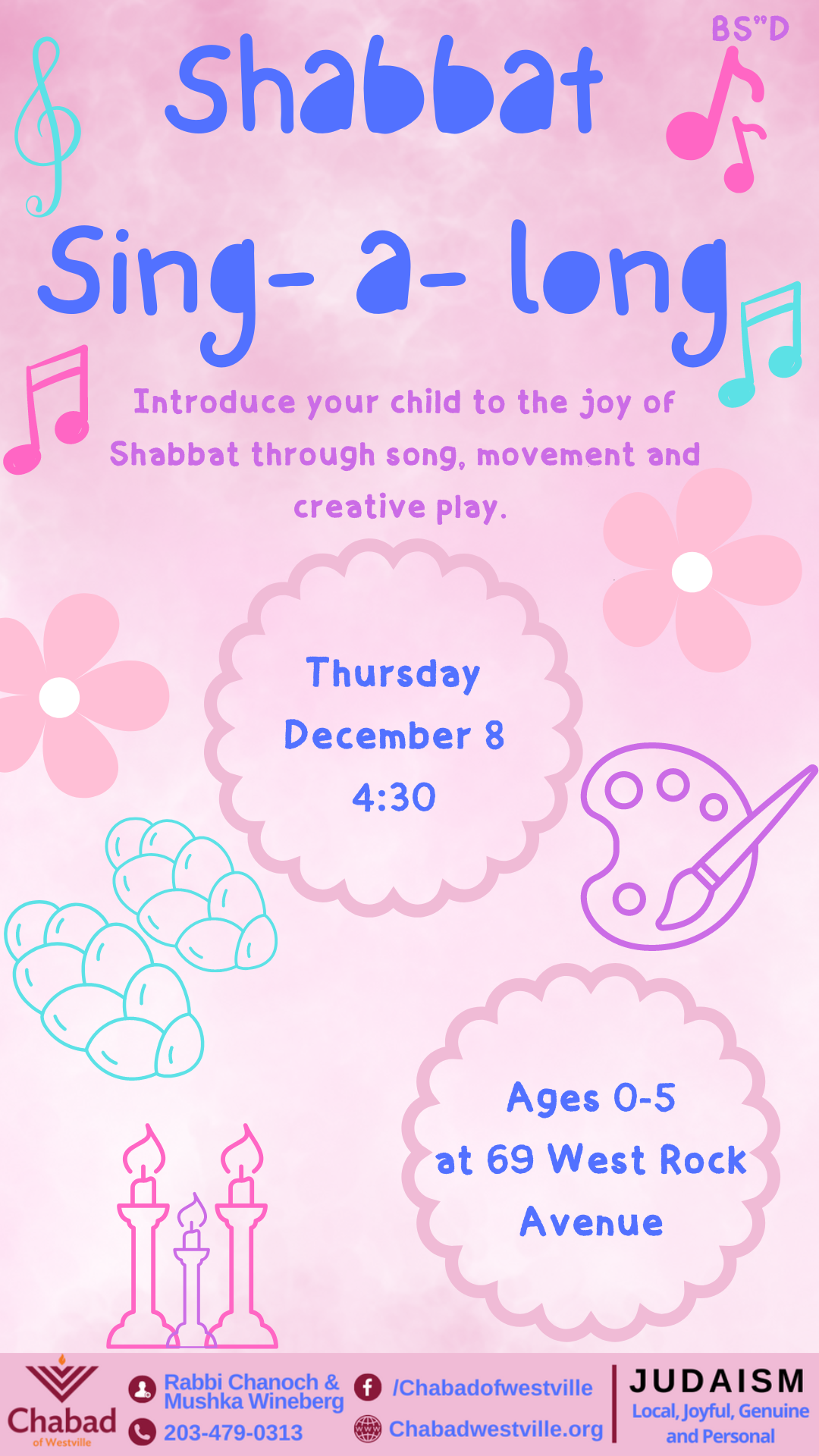 BS"D

Shabbat Sing- a- long

Introduce your child to the joy of Shabbat through song, movement and creative play.

Thursday
December 8
4:30

Ages 0-5
at 69 West Rock Avenue

Chabad of Westville

Rabbi Chanoch & Mushka Wineberg
203-479-0313

/Chabadofwestville
Chabadwestville.org

JUDAISM
Local, Joyful, Genuine and Personal